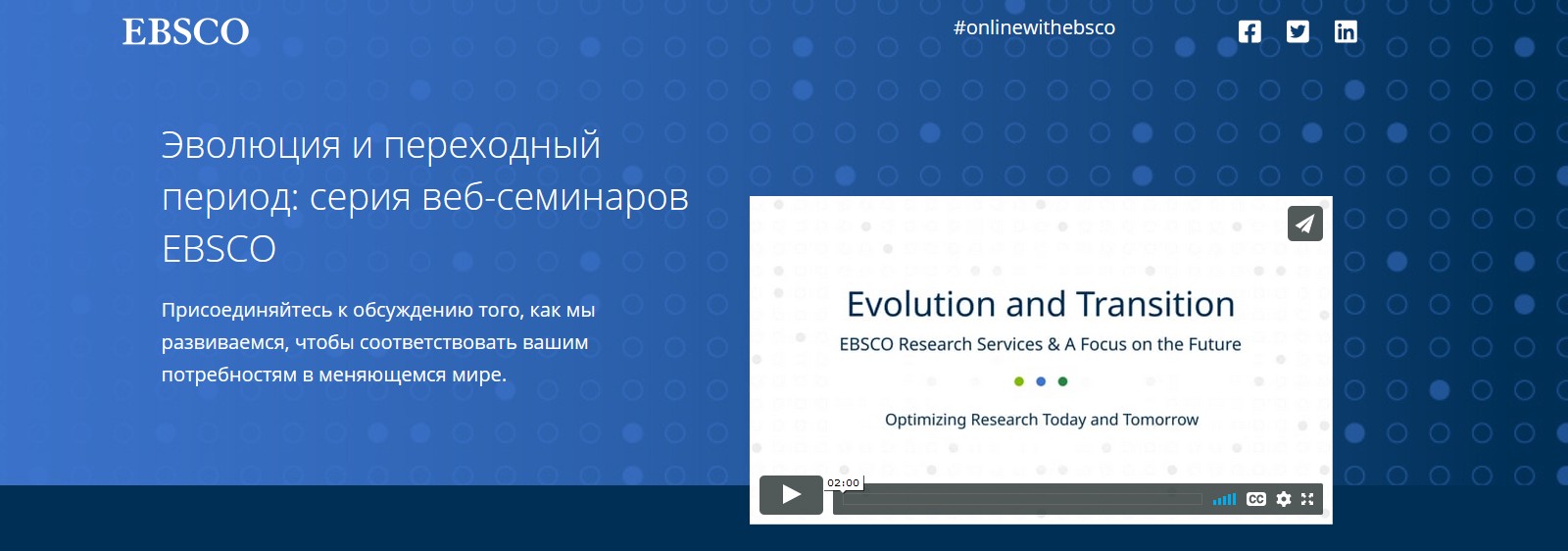 EBSCO

#onlinewithebsco

Эволюция и переходный период: серия веб-семинаров EBSCO

Присоединяйтесь к обсуждению того, как мы развиваемся, чтобы соответствовать вашим потребностям в меняющемся мире.

Evolution and Transition

EBSCO Research Services & A Focus on the Future

Optimizing Research Today and Tomorrow

02:00

CC